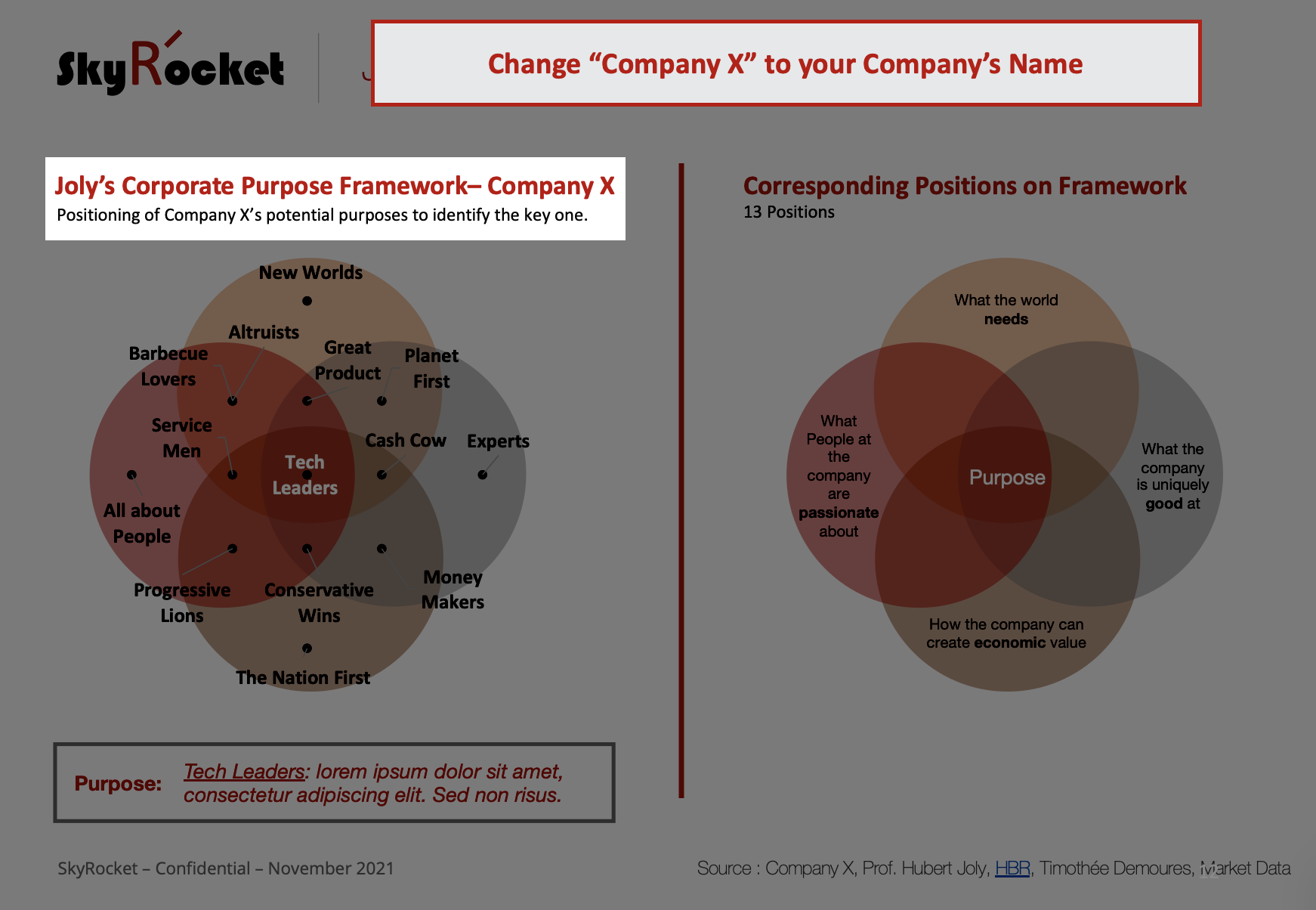 SkyRocket

Change “Company X” to your Company’s Name

Joly’s Corporate Purpose Framework– Company X
Positioning of Company X’s potential purposes to identify the key one.

New Worlds
Altruists
Barbecue Lovers
Great Product
Planet First
Service Men
Tech Leaders
Cash Cow
Experts
All about People
Progressive Lions
Conservative Wins
Money Makers
The Nation First

Purpose: Tech Leaders: lorem ipsum dolor sit amet, consectetur adipiscing elit. Sed non risus.

Corresponding Positions on Framework
13 Positions

What the world needs
What People at the company are passionate about
Purpose
What the company is uniquely good at
How the company can create economic value

SkyRocket – Confidential – November 2021

Source : Company X, Prof. Hubert Joly, HBR, Timothée Demoures, Market Data